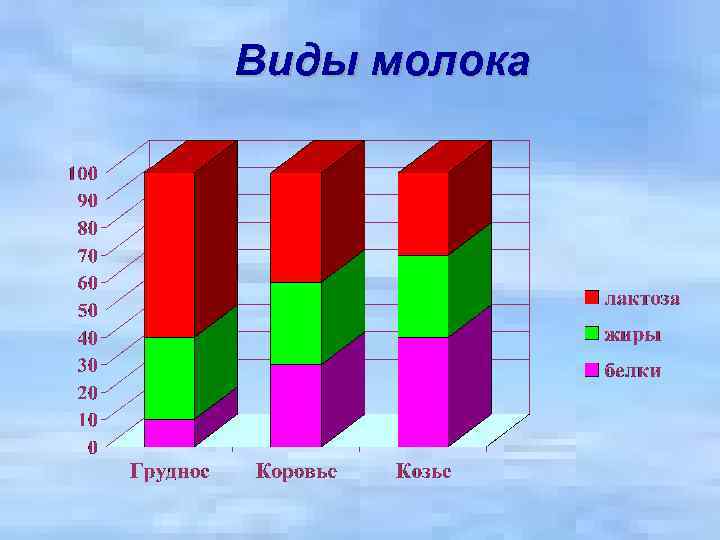 Виды молока

100
90
80
70
60
50
40
30
20
10
0

Грудное
Коровье
Козье

лактоза
жиры
белки